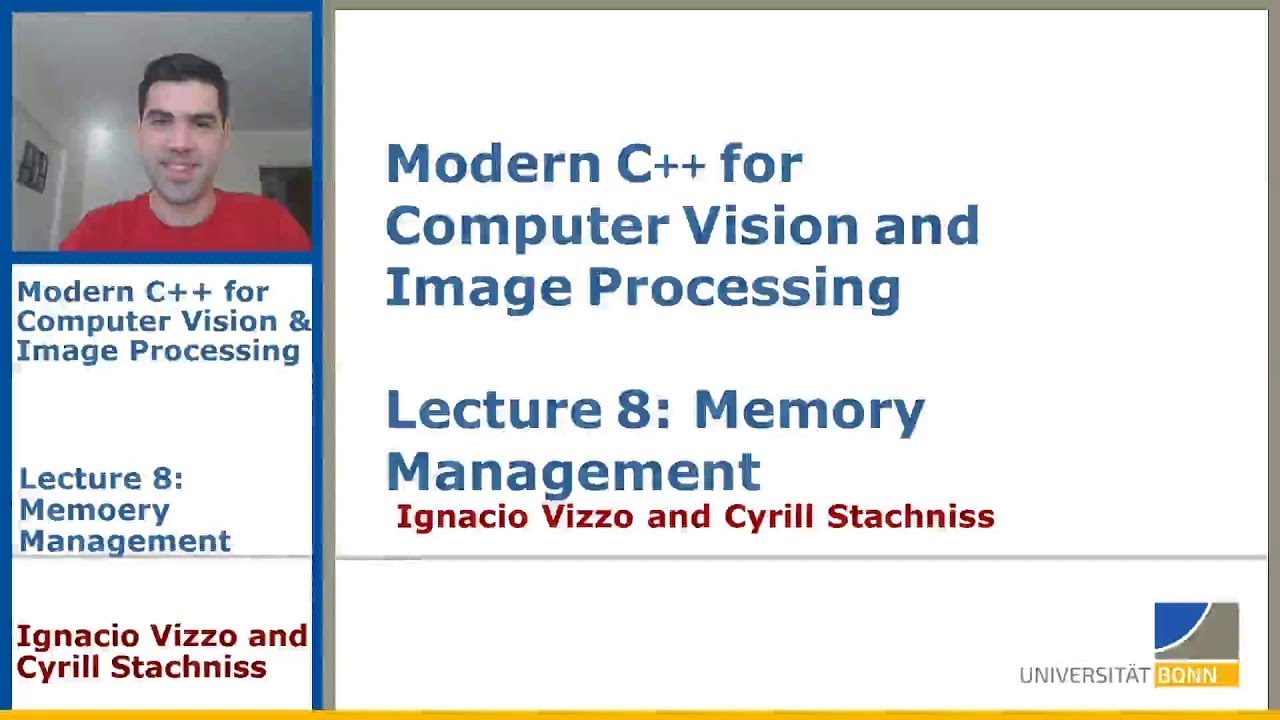 Modern C++ for Computer Vision & Image Processing

Lecture 8: Memoery Management

Ignacio Vizzo and Cyrill Stachniss

Modern C++ for Computer Vision and Image Processing

Lecture 8: Memory Management

Ignacio Vizzo and Cyrill Stachniss

UNIVERSITÄT BONN